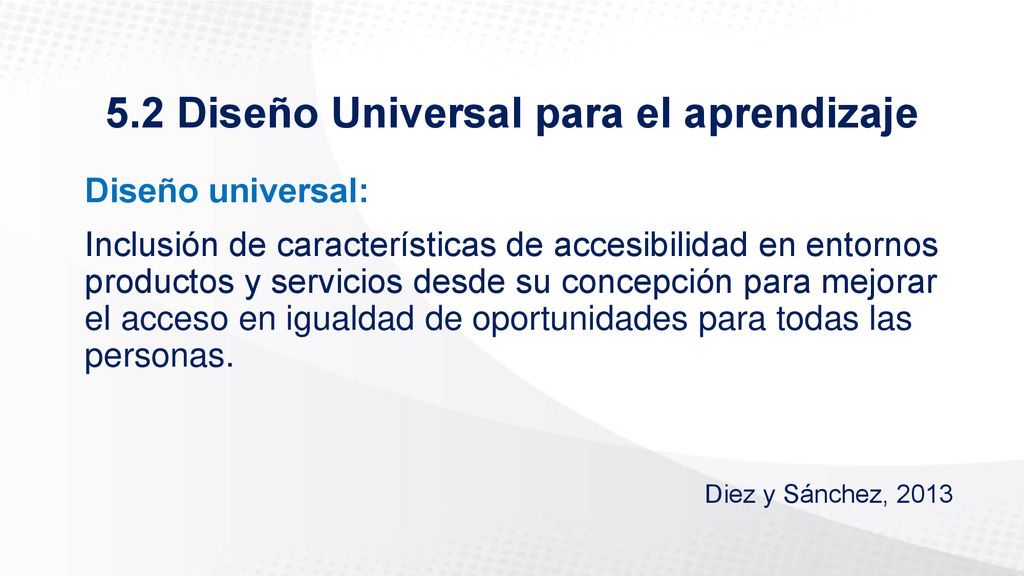 5.2 Diseño Universal para el aprendizaje

Diseño universal:

Inclusión de características de accesibilidad en entornos productos y servicios desde su concepción para mejorar el acceso en igualdad de oportunidades para todas las personas.

Diez y Sánchez, 2013